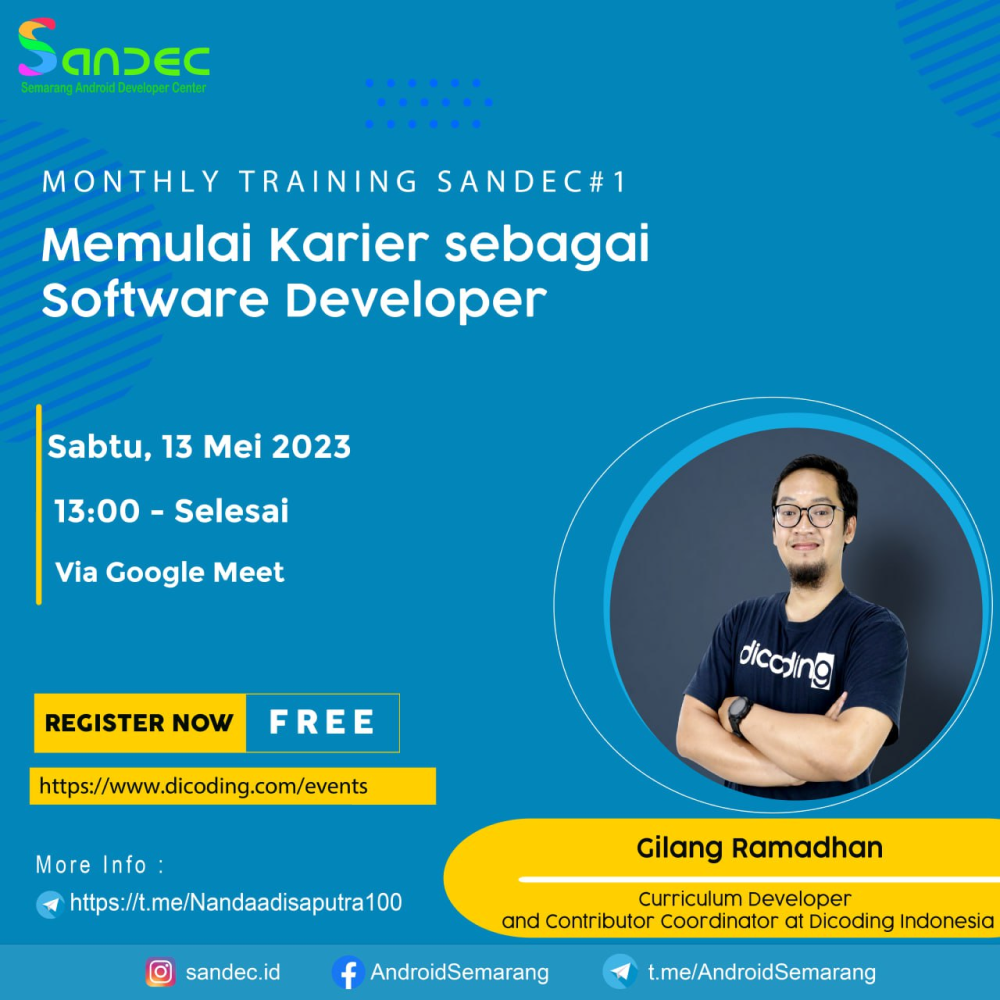 SANDEC
Semarang Android Developer Center

MONTHLY TRAINING SANDEC#1
Memulai Karier sebagai Software Developer

Sabtu, 13 Mei 2023
13:00 - Selesai
Via Google Meet

dicoding

REGISTER NOW FREE
https://www.dicoding.com/events

More Info :
https://t.me/Nandaadisaputra100

Gilang Ramadhan
Curriculum Developer and Contributor Coordinator at Dicoding Indonesia

sandec.id AndroidSemarang t.me/AndroidSemarang